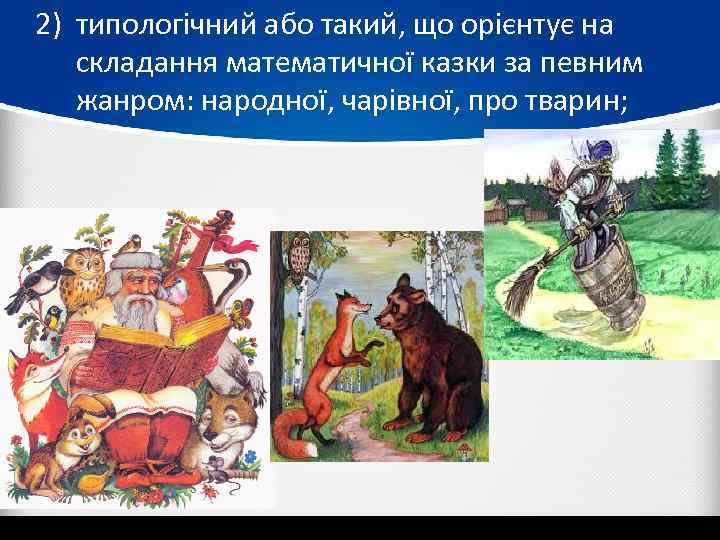 2) типологічний або такий, що орієнтує на складання математичної казки за певним жанром: народної, чарівної, про тварин;